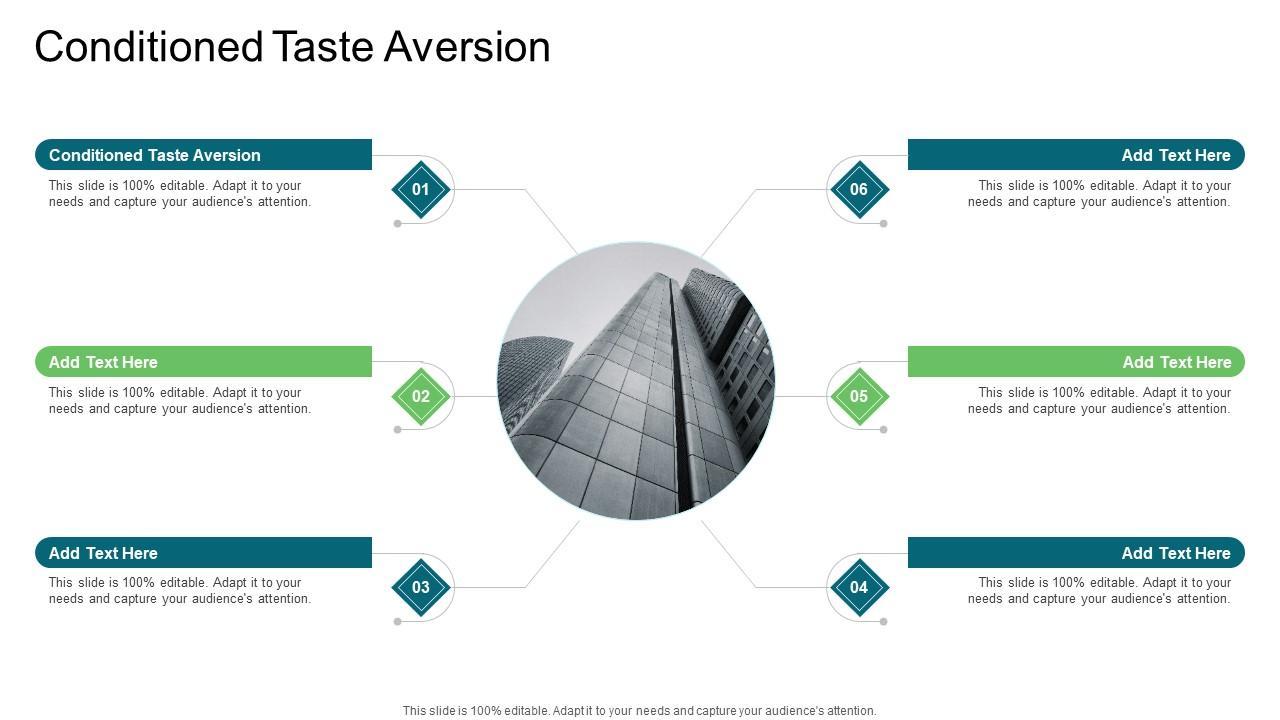 Conditioned Taste Aversion

Conditioned Taste Aversion
This slide is 100% editable. Adapt it to your needs and capture your audience's attention.

01

Add Text Here
This slide is 100% editable. Adapt it to your needs and capture your audience's attention.

02

Add Text Here
This slide is 100% editable. Adapt it to your needs and capture your audience's attention.

03

Add Text Here
This slide is 100% editable. Adapt it to your needs and capture your audience's attention.

06

Add Text Here
This slide is 100% editable. Adapt it to your needs and capture your audience's attention.

05

Add Text Here
This slide is 100% editable. Adapt it to your needs and capture your audience's attention.

04

This slide is 100% editable. Adapt it to your needs and capture your audience's attention.